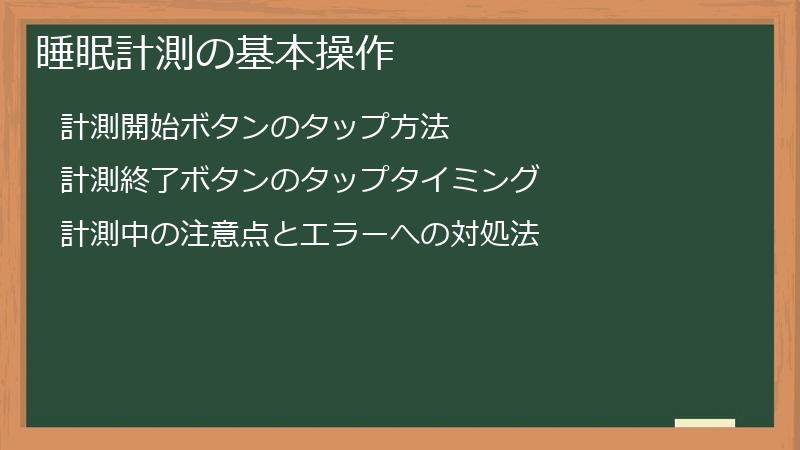 睡眠計測の基本操作

計測開始ボタンのタップ方法

計測終了ボタンのタップタイミング

計測中の注意点とエラーへの対処法